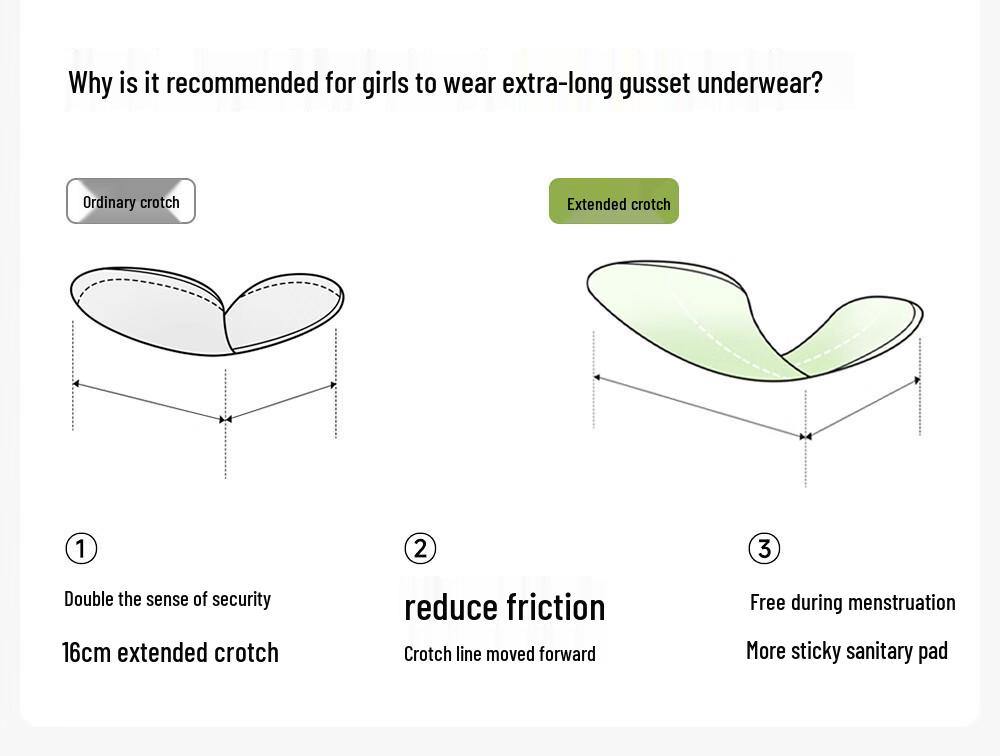 Why is it recommended for girls to wear extra-long gusset underwear?

Ordinary crotch

Extended crotch

①

Double the sense of security

16cm extended crotch

②

reduce friction

Crotch line moved forward

③

Free during menstruation

More sticky sanitary pad